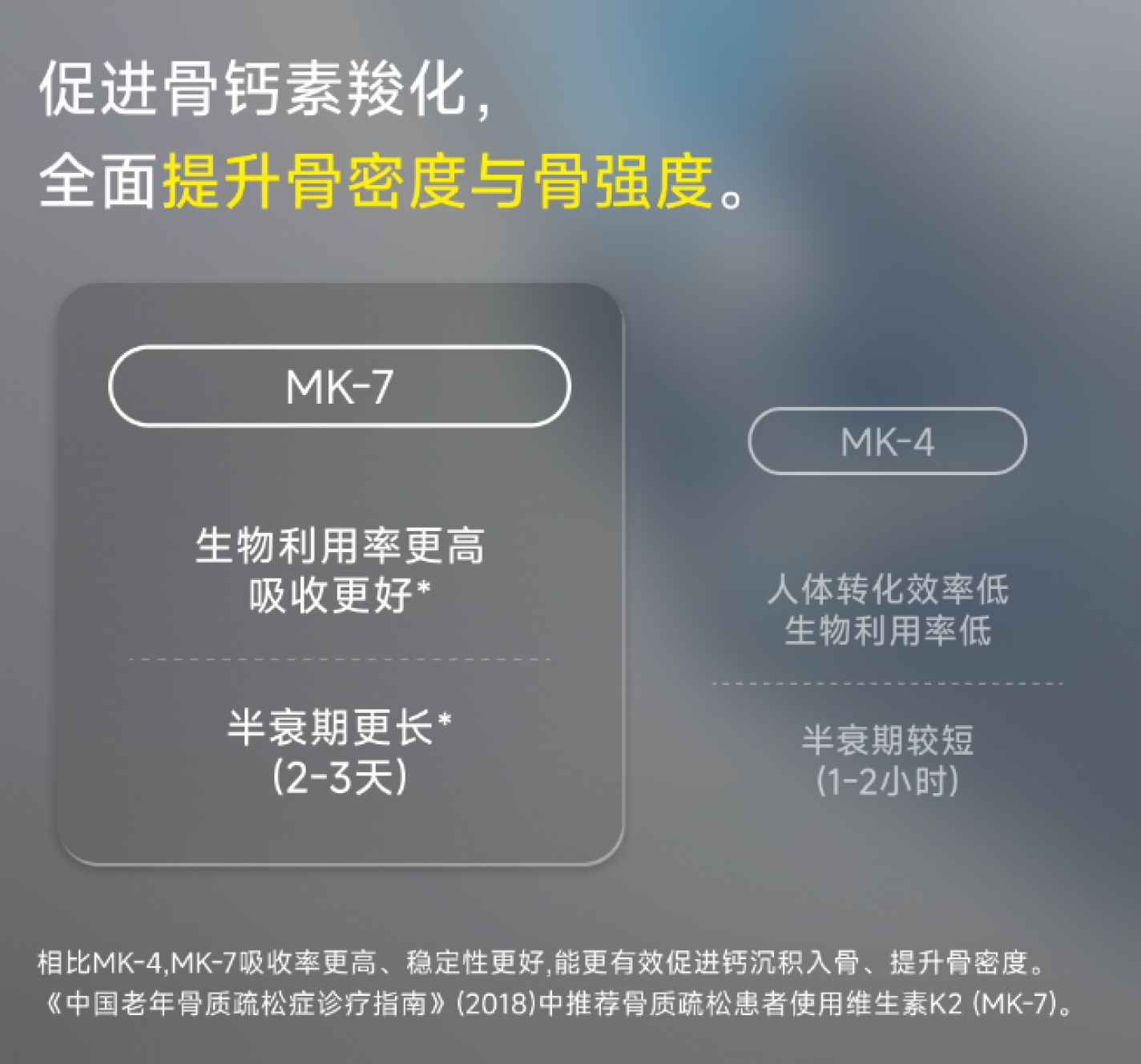 促进骨钙素羧化，
全面提升骨密度与骨强度。

MK-7

生物利用率更高
吸收更好*

半衰期更长*
(2-3天)

MK-4

人体转化效率低
生物利用率低

半衰期较短
(1-2小时)

相比MK-4,MK-7吸收率更高、稳定性更好,能更有效促进钙沉积入骨、提升骨密度。
《中国老年骨质疏松症诊疗指南》(2018)中推荐骨质疏松患者使用维生素K2 (MK-7)。